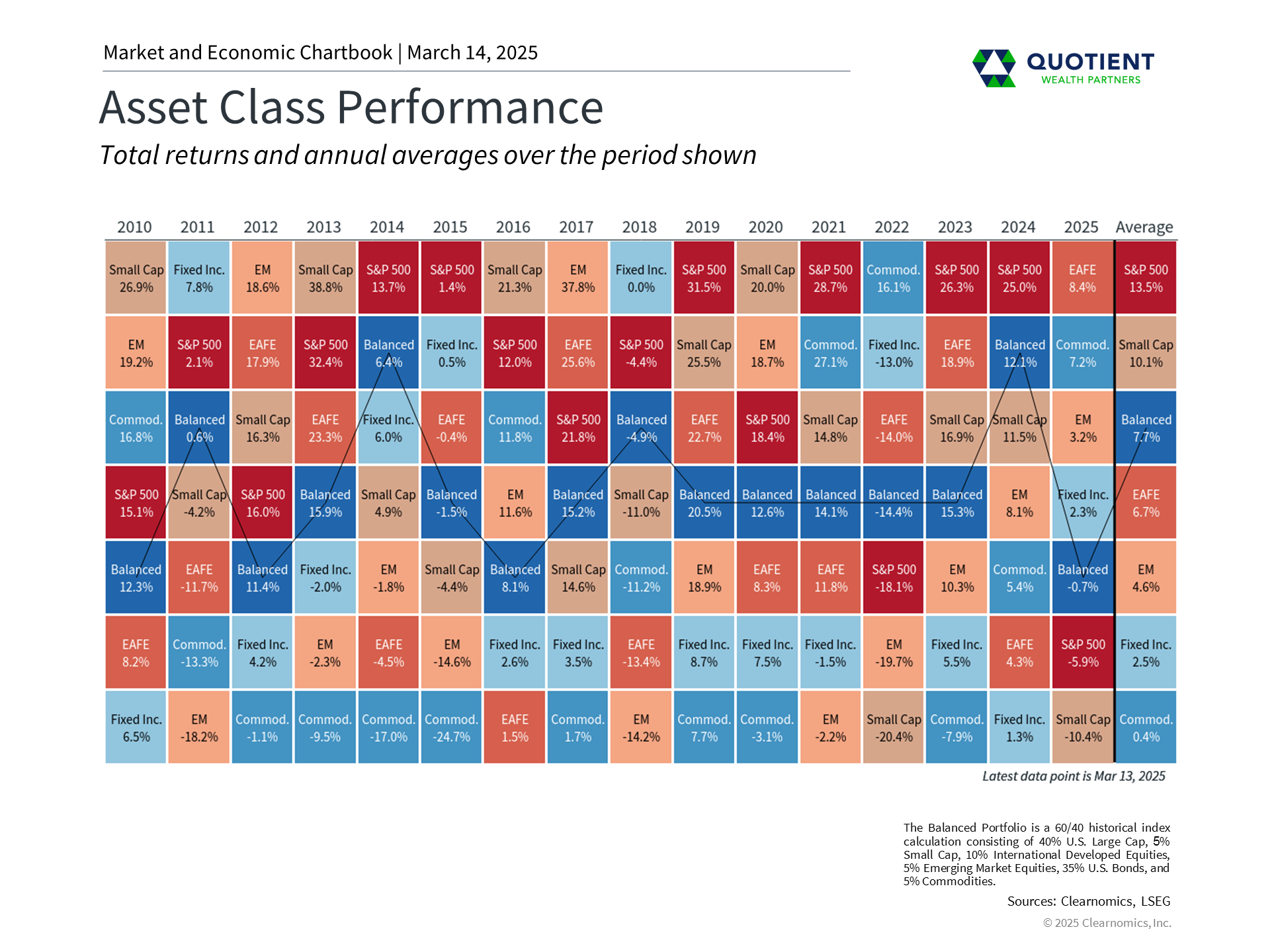 Market and Economic Chartbook | March 14, 2025

QUOTIENT
WEALTH PARTNERS

Asset Class Performance

Total returns and annual averages over the period shown

| 2010 | 2011 | 2012 | 2013 | 2014 | 2015 | 2016 | 2017 | 2018 | 2019 | 2020 | 2021 | 2022 | 2023 | 2024 | 2025 | Average |
|---|---|---|---|---|---|---|---|---|---|---|---|---|---|---|---|---|
| Small Cap 26.9% | Fixed Inc. 7.8% | EM 18.6% | Small Cap 38.8% | S&P 500 13.7% | S&P 500 1.4% | Small Cap 21.3% | EM 37.8% | Fixed Inc. 0.0% | S&P 500 31.5% | Small Cap 20.0% | S&P 500 28.7% | Commod. 16.1% | S&P 500 26.3% | S&P 500 25.0% | EAFE 8.4% | S&P 500 13.5% |
| EM 19.2% | S&P 500 2.1% | EAFE 17.9% | S&P 500 32.4% | Balanced 6.4% | Fixed Inc. 0.5% | S&P 500 12.0% | EAFE 25.6% | S&P 500 -4.4% | Small Cap 25.5% | EM 18.7% | Commod. 27.1% | Fixed Inc. -13.0% | EAFE 18.9% | Balanced 12.1% | Commod. 7.2% | Small Cap 10.1% |
| Commod. 16.8% | Balanced 0.6% | Small Cap 16.3% | EAFE 23.3% | Fixed Inc. 6.0% | EAFE -0.4% | Commod. 11.8% | S&P 500 21.8% | Balanced -4.9% | EAFE 22.7% | S&P 500 18.4% | Small Cap 14.8% | EAFE -14.0% | Small Cap 16.9% | Small Cap 11.5% | EM 3.2% | Balanced 7.7% |
| S&P 500 15.1% | Small Cap -4.2% | S&P 500 16.0% | Balanced 15.9% | Small Cap 4.9% | Balanced -1.5% | EM 11.6% | Balanced 15.2% | Small Cap -11.0% | Balanced 20.5% | Balanced 12.6% | Balanced 14.1% | Balanced -14.4% | Balanced 15.3% | EM 8.1% | Fixed Inc. 2.3% | EAFE 6.7% |
| Balanced 12.3% | EAFE -11.7% | Balanced 11.4% | Fixed Inc. -2.0% | EM -1.8% | Small Cap -4.4% | Balanced 8.1% | Small Cap 14.6% | Commod. -11.2% | EM 18.9% | EAFE 8.3% | EAFE 11.8% | S&P 500 -18.1% | EM 10.3% | Commod. 5.4% | Balanced -0.7% | EM 4.6% |
| EAFE 8.2% | Commod. -13.3% | Fixed Inc. 4.2% | EM -2.3% | EAFE -4.5% | EM -14.6% | Fixed Inc. 2.6% | Fixed Inc. 3.5% | EAFE -13.4% | Fixed Inc. 8.7% | Fixed Inc. 7.5% | Fixed Inc. -1.5% | EM -19.7% | Fixed Inc. 5.5% | EAFE 4.3% | S&P 500 -5.9% | Fixed Inc. 2.5% |
| Fixed Inc. 6.5% | EM -18.2% | Commod. -1.1% | Commod. -9.5% | Commod. -17.0% | Commod. -24.7% | EAFE 1.5% | Commod. 1.7% | EM -14.2% | Commod. 7.7% | Commod. -3.1% | EM -2.2% | Small Cap -20.4% | Commod. -7.9% | Fixed Inc. 1.3% | Small Cap -10.4% | Commod. 0.4% |

Latest data point is Mar 13, 2025

The Balanced Portfolio is a 60/40 historical index calculation consisting of 40% U.S. Large Cap, 5% Small Cap, 10% International Developed Equities, 5% Emerging Market Equities, 35% U.S. Bonds, and 5% Commodities.

Sources: Clearnomics, LSEG

© 2025 Clearnomics, Inc.